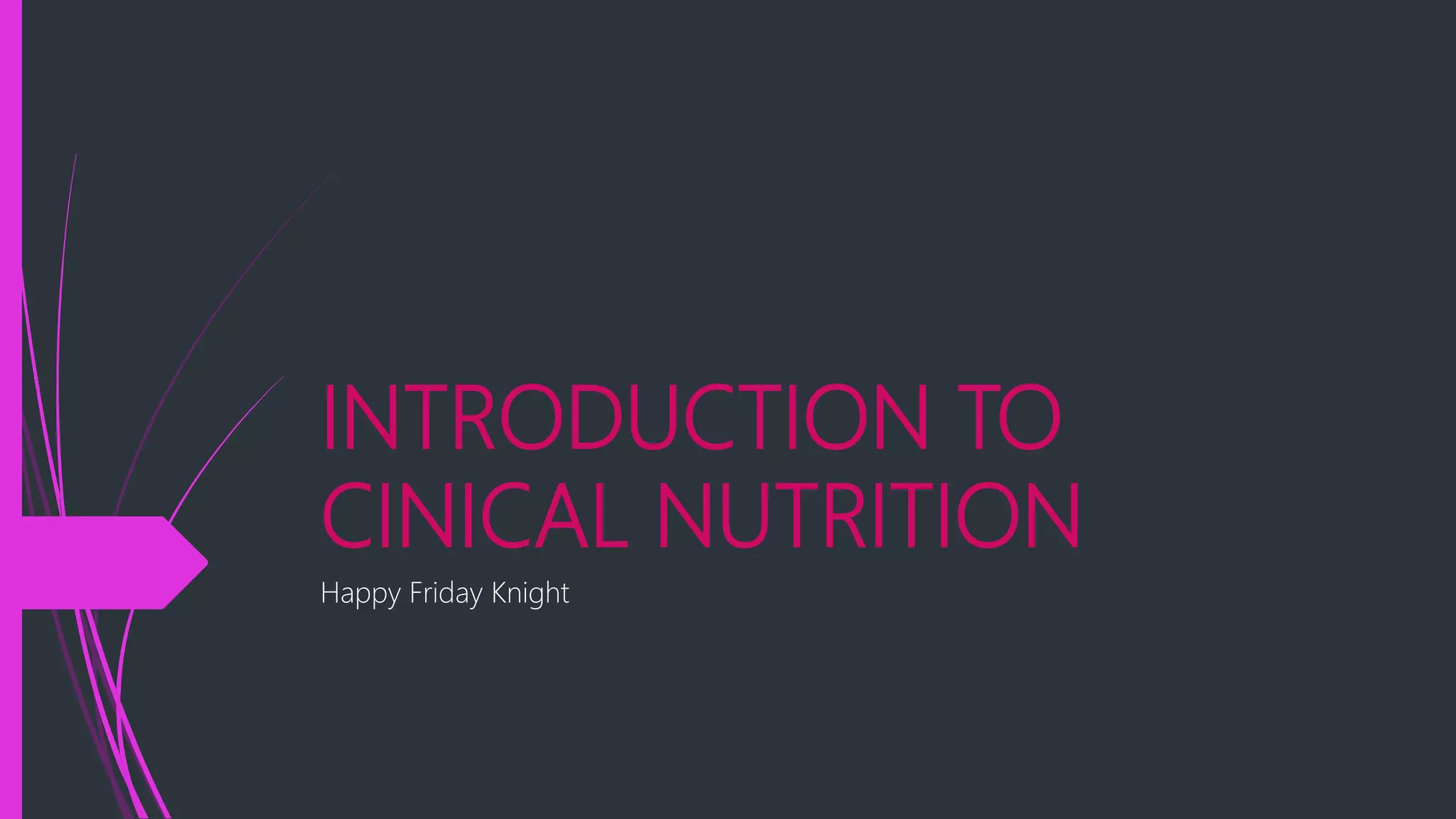 INTRODUCTION TO CINICAL NUTRITION

Happy Friday Knight